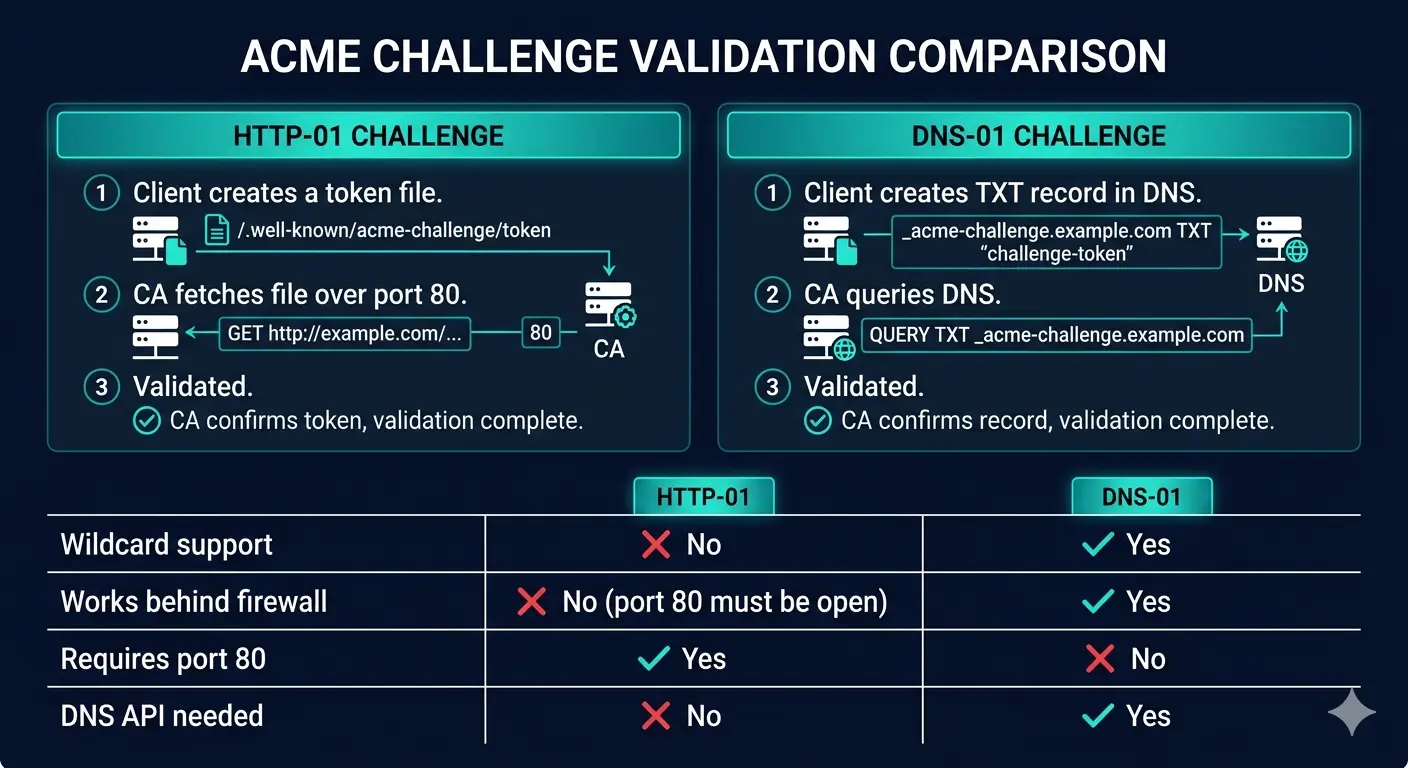 ACME CHALLENGE VALIDATION COMPARISON

HTTP-01 CHALLENGE

1 Client creates a token file.

/.well-known/acme-challenge/token

2 CA fetches file over port 80.

GET http://example.com/... 80 CA

3 Validated.

CA confirms token, validation complete.

DNS-01 CHALLENGE

1 Client creates TXT record in DNS.

_acme-challenge.example.com TXT "challenge-token"

DNS

2 CA queries DNS.

QUERY TXT _acme-challenge.example.com

3 Validated.

CA confirms record, validation complete.

| | HTTP-01 | DNS-01 |
|---|---|---|
| Wildcard support | No | Yes |
| Works behind firewall | No (port 80 must be open) | Yes |
| Requires port 80 | Yes | No |
| DNS API needed | No | Yes |